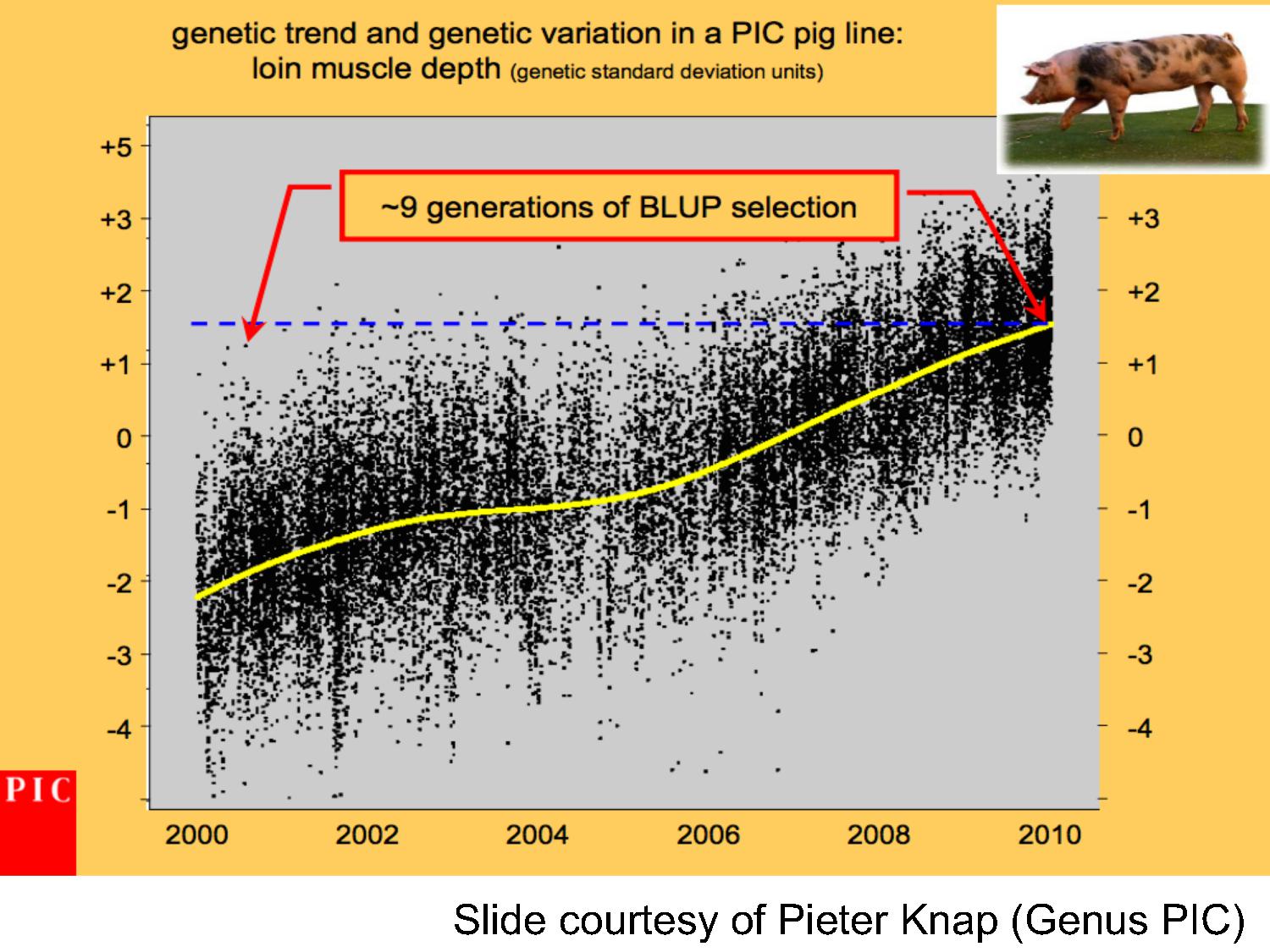 genetic trend and genetic variation in a PIC pig line:
loin muscle depth (genetic standard deviation units)

~9 generations of BLUP selection

+5
+3
+2
+1
0
-1
-2
-3
-4

+3
+2
+1
0
-1
-2
-3
-4

2000
2002
2004
2006
2008
2010

PIC

Slide courtesy of Pieter Knap (Genus PIC)